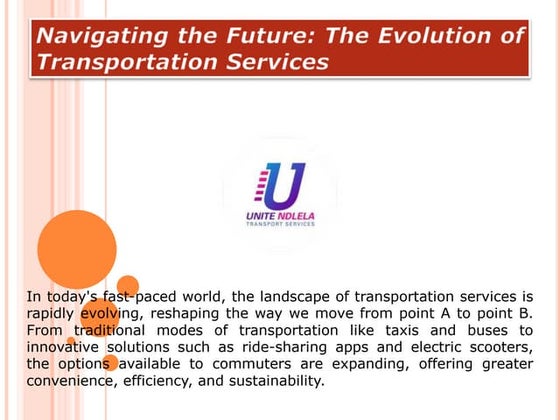 Navigating the Future: The Evolution of Transportation Services

U
UNITE NDLELA
TRANSPORT SERVICES

In today's fast-paced world, the landscape of transportation services is rapidly evolving, reshaping the way we move from point A to point B. From traditional modes of transportation like taxis and buses to innovative solutions such as ride-sharing apps and electric scooters, the options available to commuters are expanding, offering greater convenience, efficiency, and sustainability.